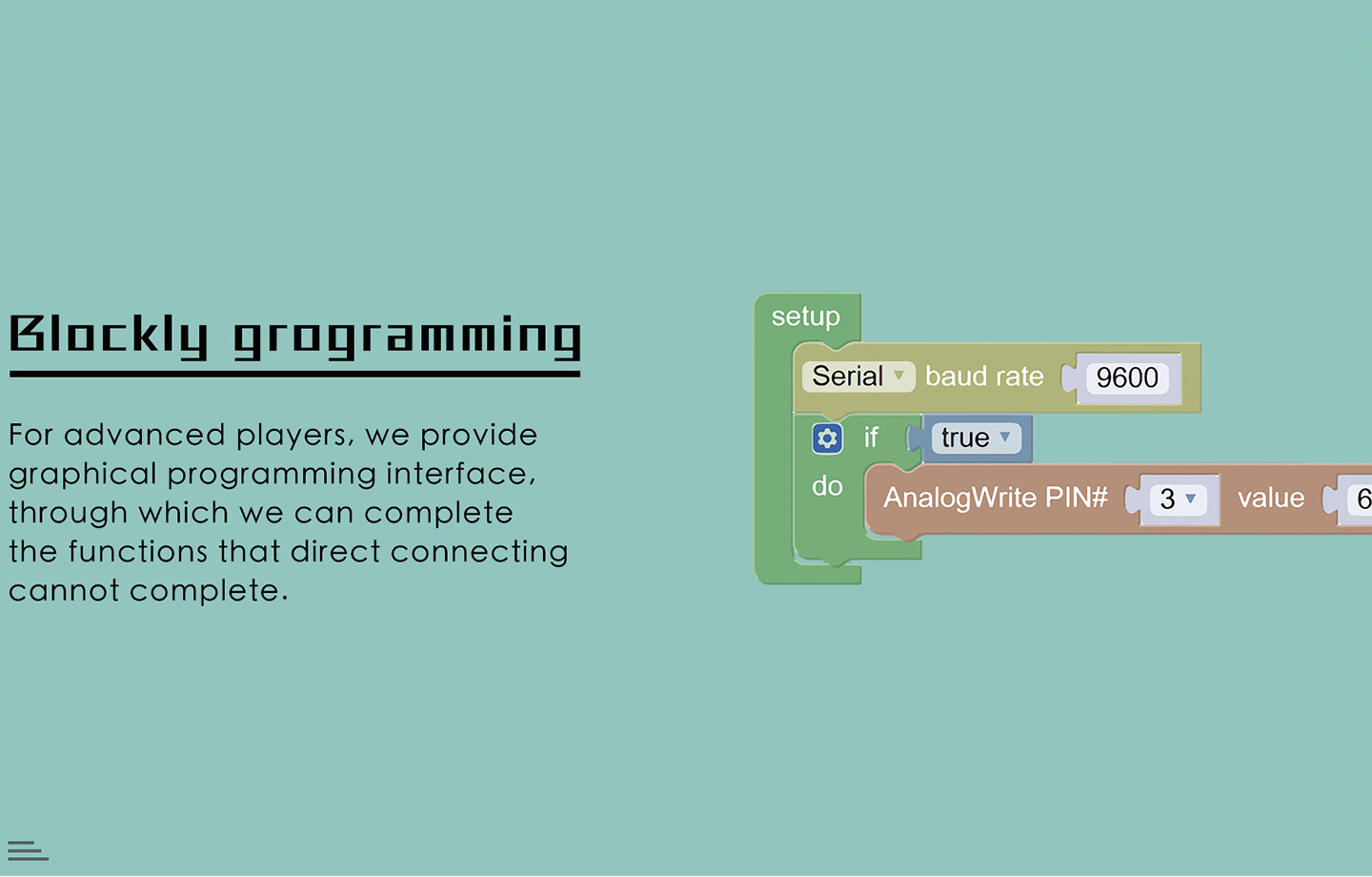 Blockly grogramming

For advanced players, we provide graphical programming interface, through which we can complete the functions that direct connecting cannot complete.

setup
Serial baud rate 9600
if true
do
AnalogWrite PIN# 3 value 6